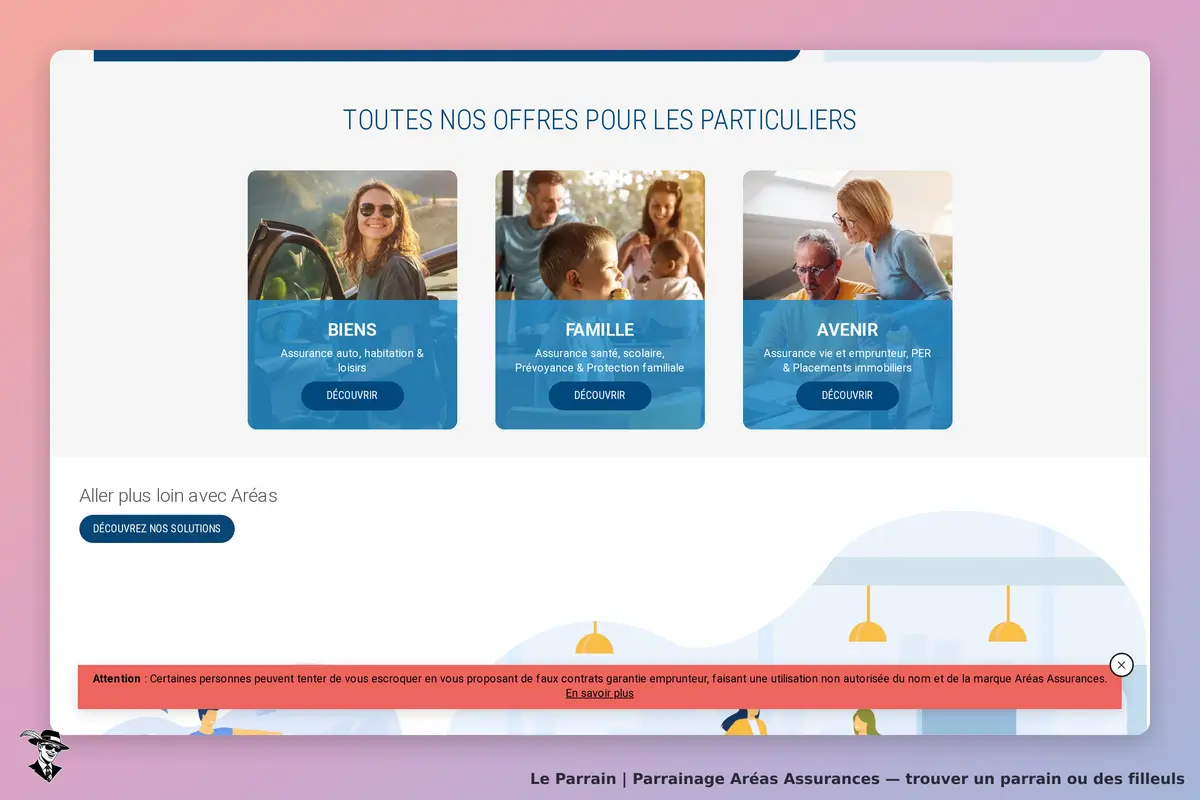 TOUTES NOS OFFRES POUR LES PARTICULIERS

BIENS
Assurance auto, habitation & loisirs
DÉCOUVRIR

FAMILLE
Assurance santé, scolaire, Prévoyance & Protection familiale
DÉCOUVRIR

AVENIR
Assurance vie et emprunteur, PER & Placements immobiliers
DÉCOUVRIR

Aller plus loin avec Aréas
DÉCOUVREZ NOS SOLUTIONS

Attention : Certaines personnes peuvent tenter de vous escroquer en vous proposant de faux contrats garantie emprunteur, faisant une utilisation non autorisée du nom et de la marque Aréas Assurances. En savoir plus

Le Parrain | Parrainage Aréas Assurances — trouver un parrain ou des filleuls